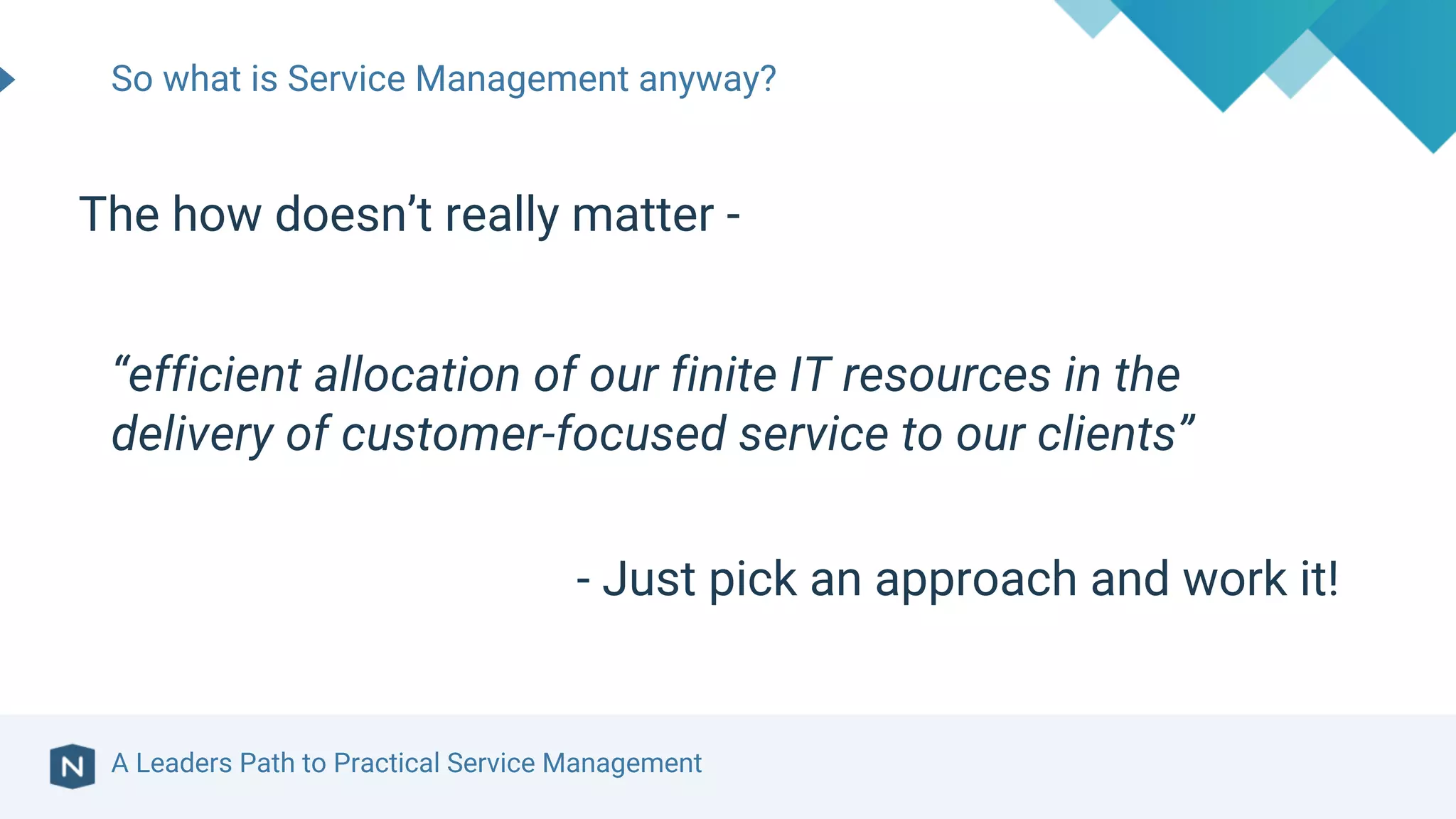 So what is Service Management anyway?

The how doesn’t really matter -

“efficient allocation of our finite IT resources in the delivery of customer-focused service to our clients”

- Just pick an approach and work it!

N A Leaders Path to Practical Service Management